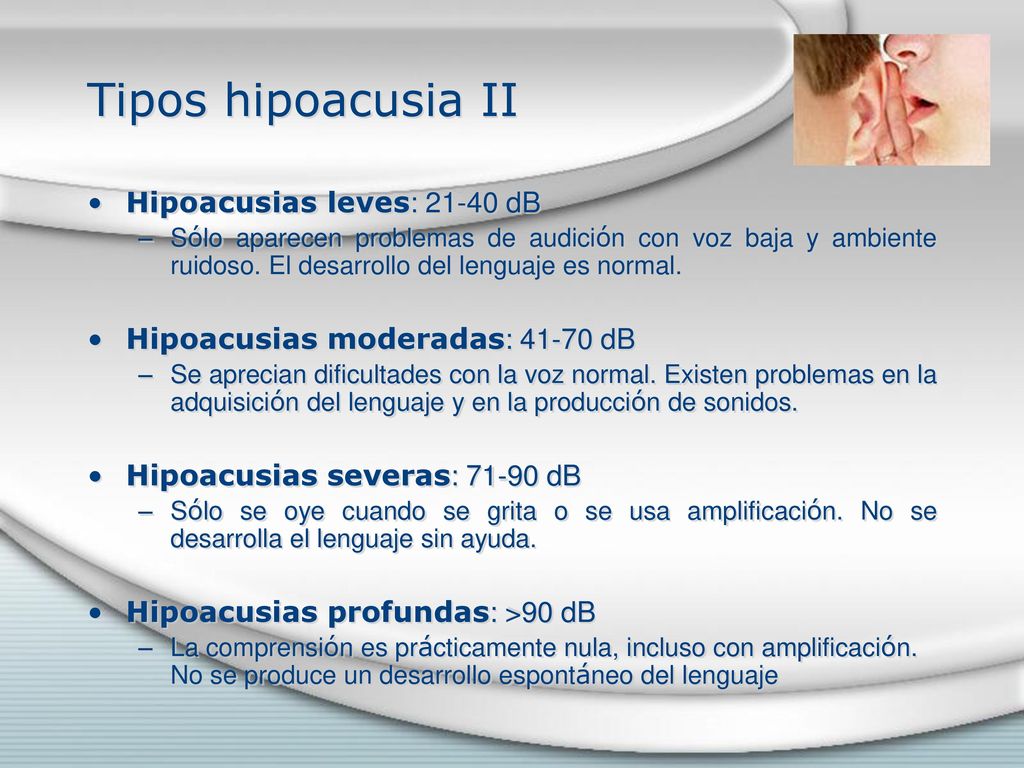 Tipos hipoacusia II

• Hipoacusias leves: 21-40 dB
– Sólo aparecen problemas de audición con voz baja y ambiente ruidoso. El desarrollo del lenguaje es normal.

• Hipoacusias moderadas: 41-70 dB
– Se aprecian dificultades con la voz normal. Existen problemas en la adquisición del lenguaje y en la producción de sonidos.

• Hipoacusias severas: 71-90 dB
– Sólo se oye cuando se grita o se usa amplificación. No se desarrolla el lenguaje sin ayuda.

• Hipoacusias profundas: >90 dB
– La comprensión es prácticamente nula, incluso con amplificación. No se produce un desarrollo espontáneo del lenguaje